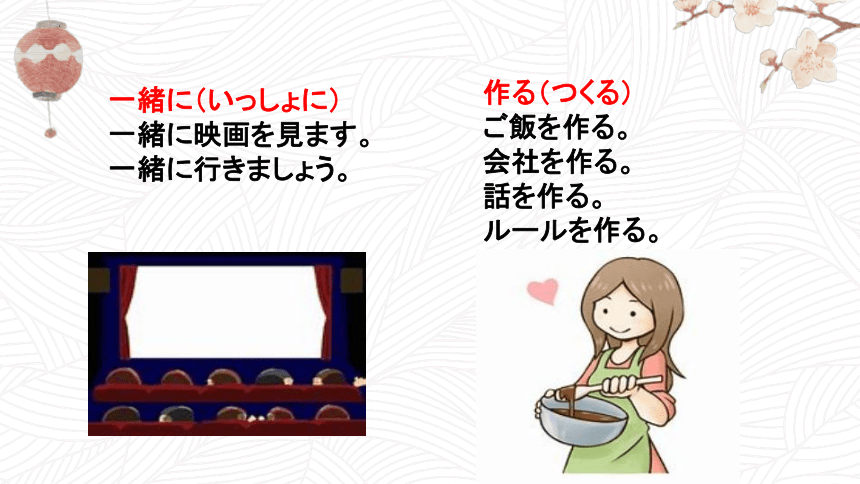 一緒に（いっしょに）
一緒に映画を見ます。
一緒に行きましょう。

作る（つくる）
ご飯を作る。
会社を作る。
話を作る。
ルールを作る。